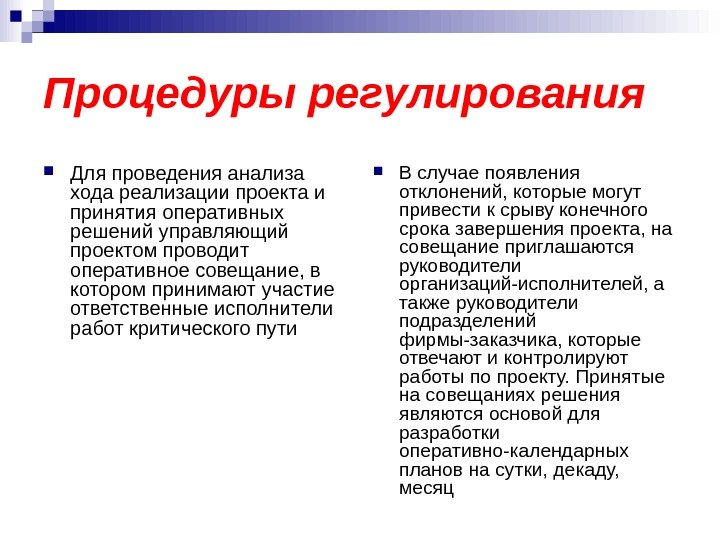 Процедуры регулирования

Для проведения анализа хода реализации проекта и принятия оперативных решений управляющий проектом проводит оперативное совещание, в котором принимают участие ответственные исполнители работ критического пути

В случае появления отклонений, которые могут привести к срыву конечного срока завершения проекта, на совещание приглашаются руководители организаций-исполнителей, а также руководители подразделений фирмы-заказчика, которые отвечают и контролируют работы по проекту. Принятые на совещаниях решения являются основой для разработки оперативно-календарных планов на сутки, декаду, месяц